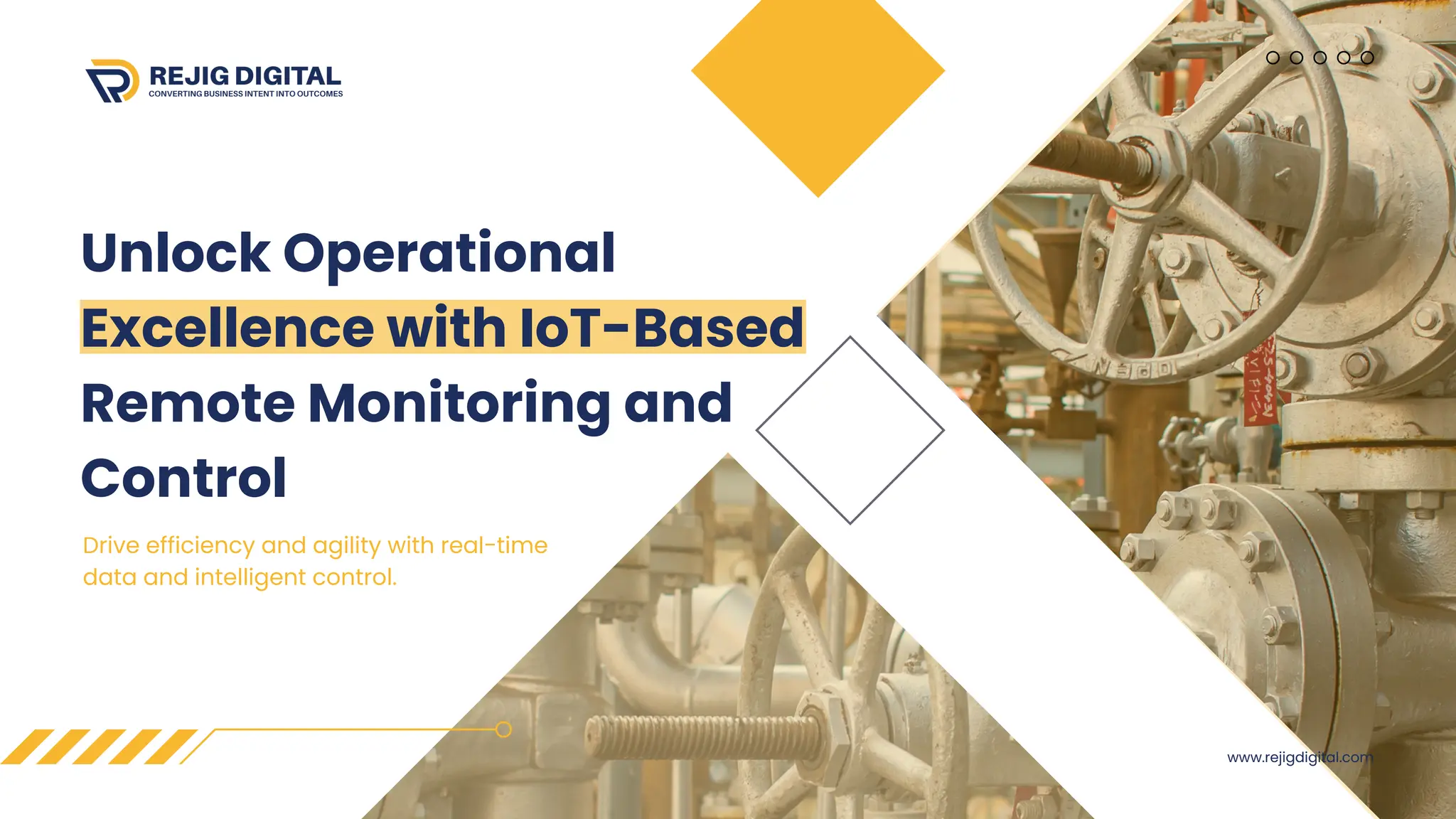 REJIG DIGITAL
CONVERTING BUSINESS INTENT INTO OUTCOMES

Unlock Operational Excellence with IoT-Based Remote Monitoring and Control

Drive efficiency and agility with real-time data and intelligent control.

www.rejigdigital.com